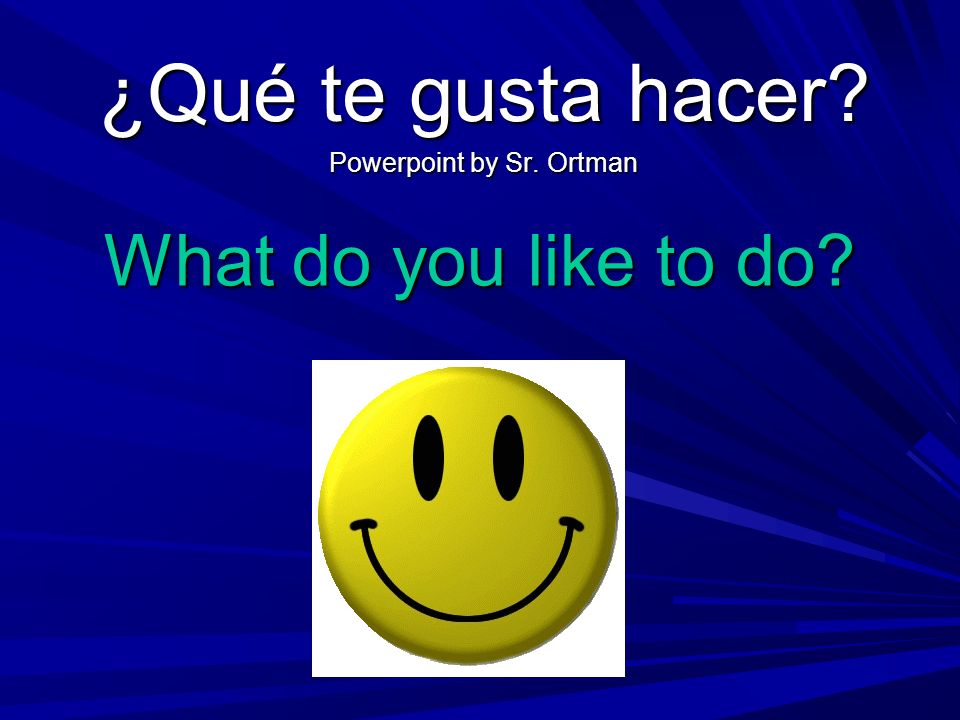 ¿Qué te gusta hacer?

Powerpoint by Sr. Ortman

What do you like to do?